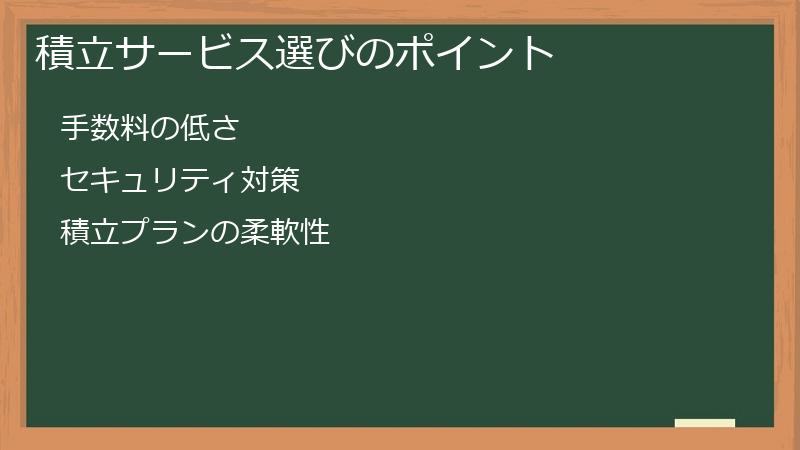 積立サービス選びのポイント

手数料の低さ

セキュリティ対策

積立プランの柔軟性